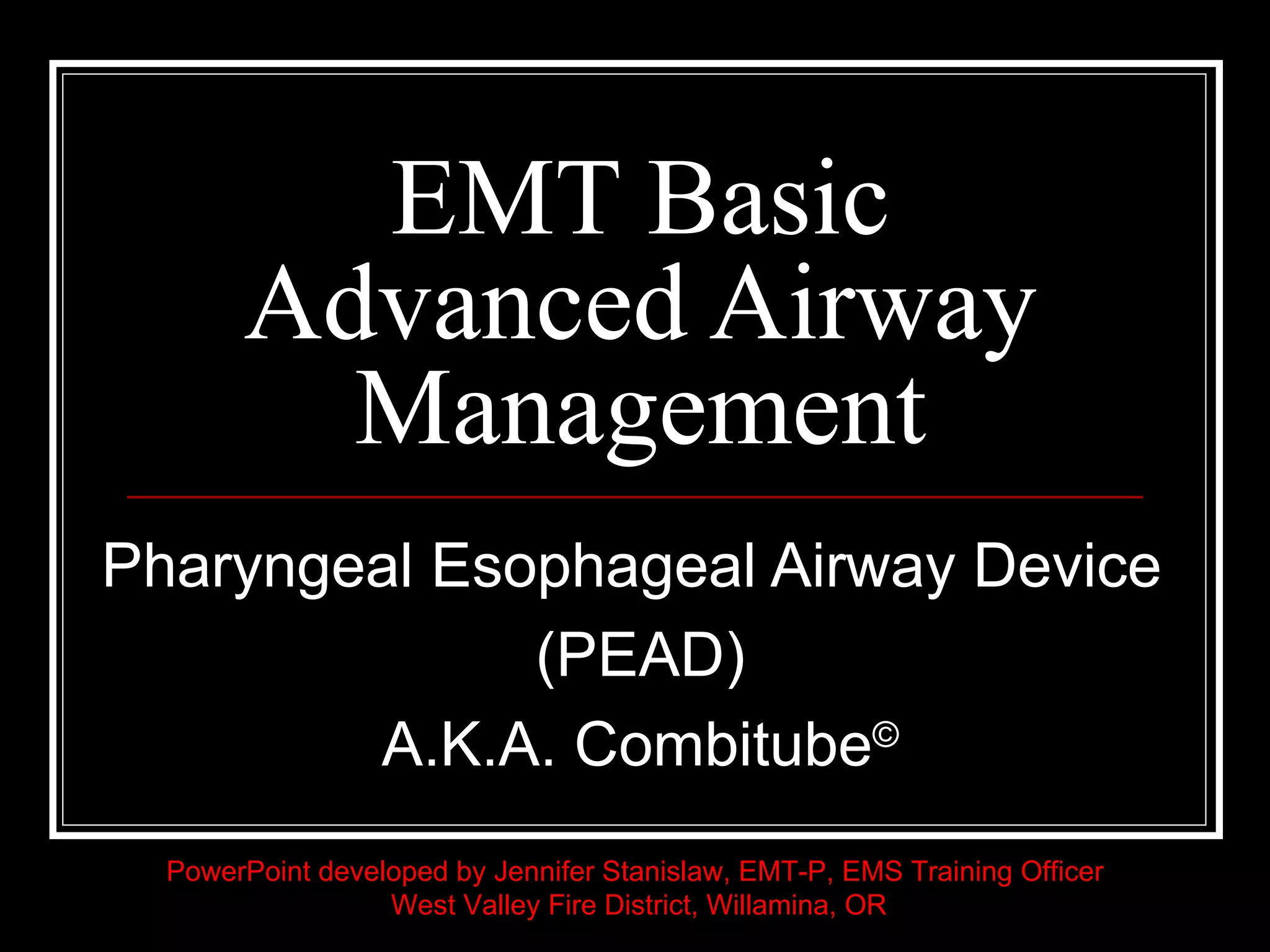 EMT Basic
Advanced Airway Management

Pharyngeal Esophageal Airway Device
(PEAD)
A.K.A. Combitube©

PowerPoint developed by Jennifer Stanislaw, EMT-P, EMS Training Officer
West Valley Fire District, Willamina, OR